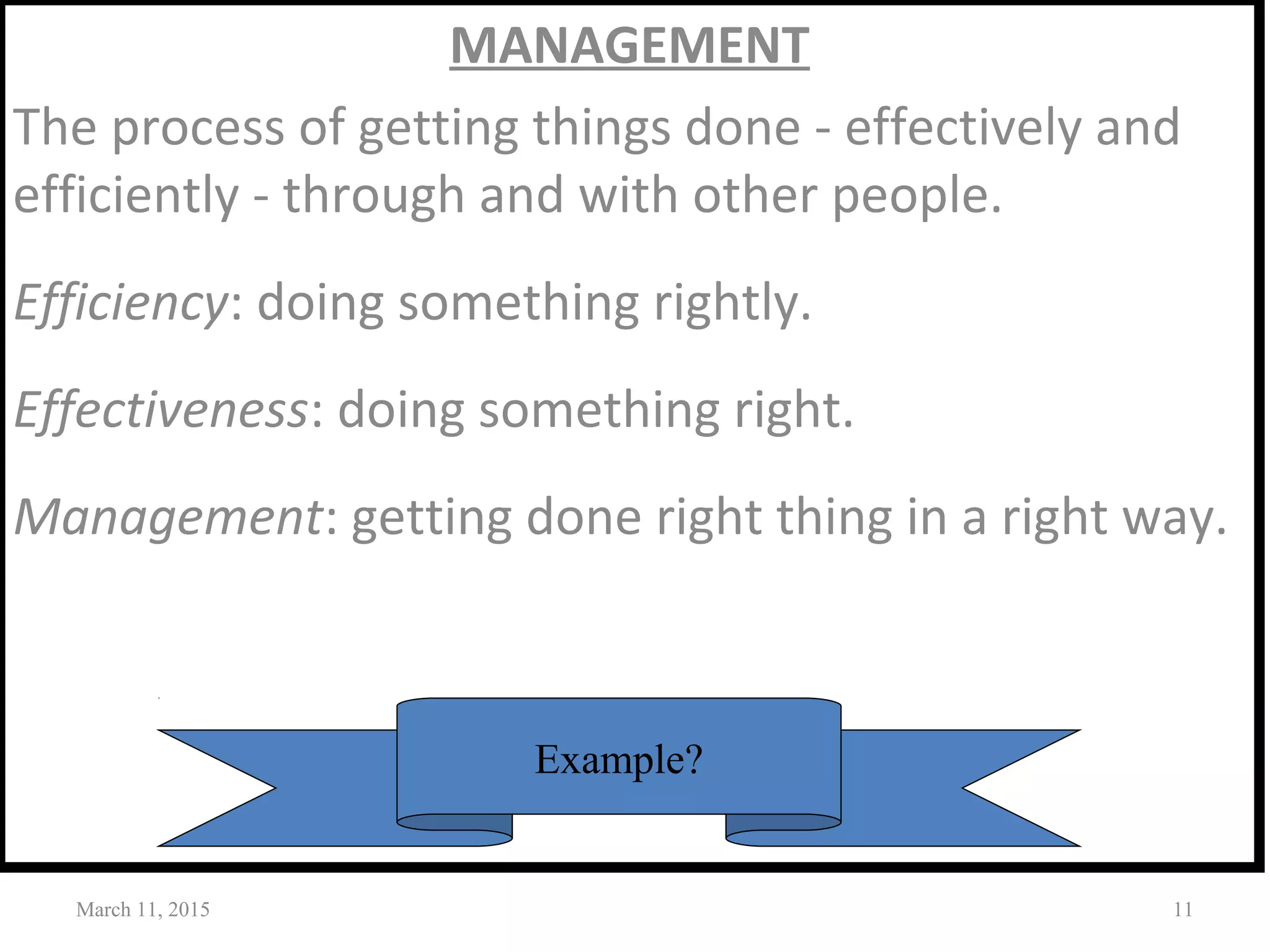 MANAGEMENT

The process of getting things done - effectively and efficiently - through and with other people.

Efficiency: doing something rightly.

Effectiveness: doing something right.

Management: getting done right thing in a right way.

Example?

March 11, 2015

11